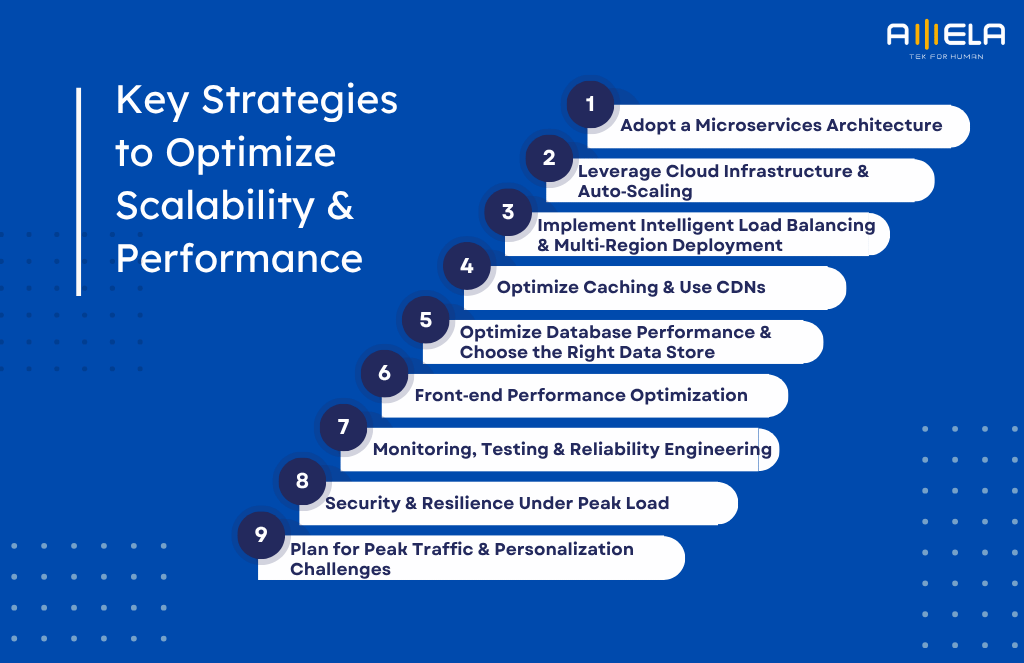 AMELA
TEK FOR HUMAN

Key Strategies to Optimize Scalability & Performance

1
Adopt a Microservices Architecture

2
Leverage Cloud Infrastructure & Auto-Scaling

3
Implement Intelligent Load Balancing & Multi-Region Deployment

4
Optimize Caching & Use CDNs

5
Optimize Database Performance & Choose the Right Data Store

6
Front-end Performance Optimization

7
Monitoring, Testing & Reliability Engineering

8
Security & Resilience Under Peak Load

9
Plan for Peak Traffic & Personalization Challenges